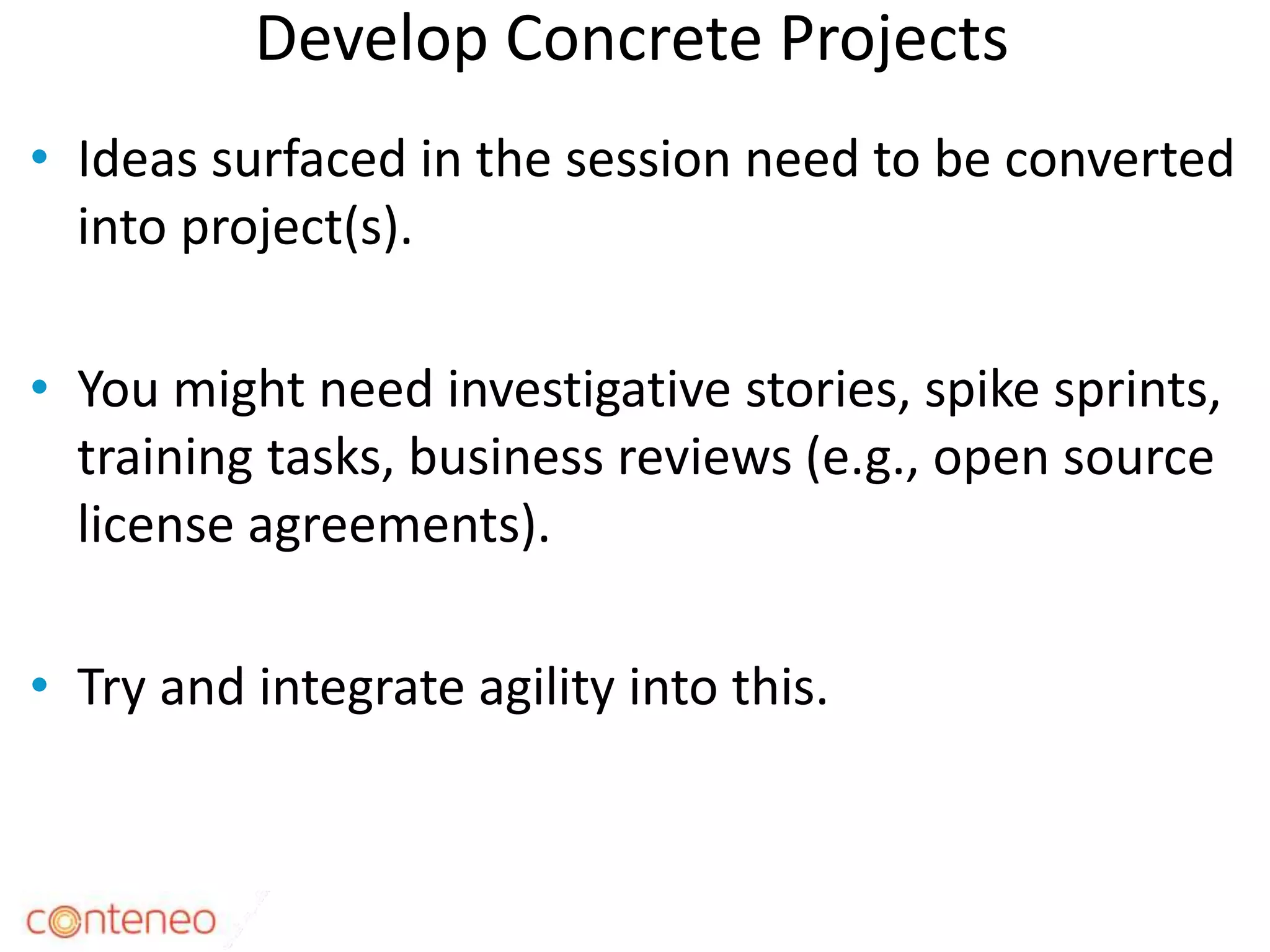 Develop Concrete Projects

• Ideas surfaced in the session need to be converted into project(s).

• You might need investigative stories, spike sprints, training tasks, business reviews (e.g., open source license agreements).

• Try and integrate agility into this.

conteneo